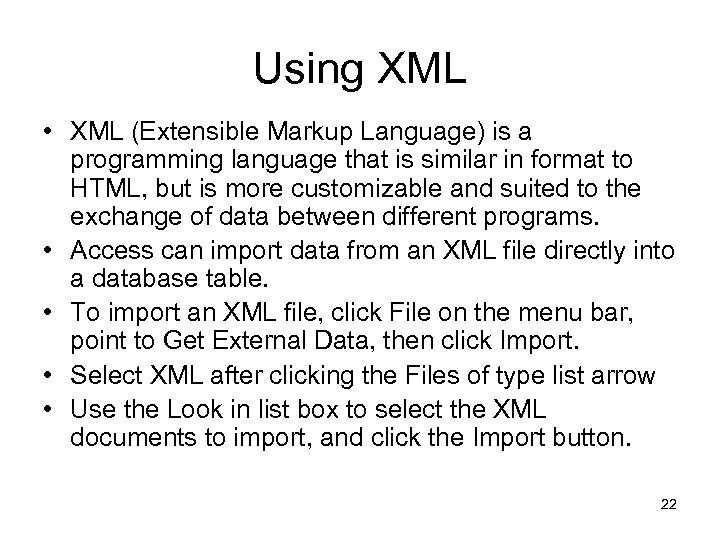 Using XML

• XML (Extensible Markup Language) is a programming language that is similar in format to HTML, but is more customizable and suited to the exchange of data between different programs.
• Access can import data from an XML file directly into a database table.
• To import an XML file, click File on the menu bar, point to Get External Data, then click Import.
• Select XML after clicking the Files of type list arrow
• Use the Look in list box to select the XML documents to import, and click the Import button.

22